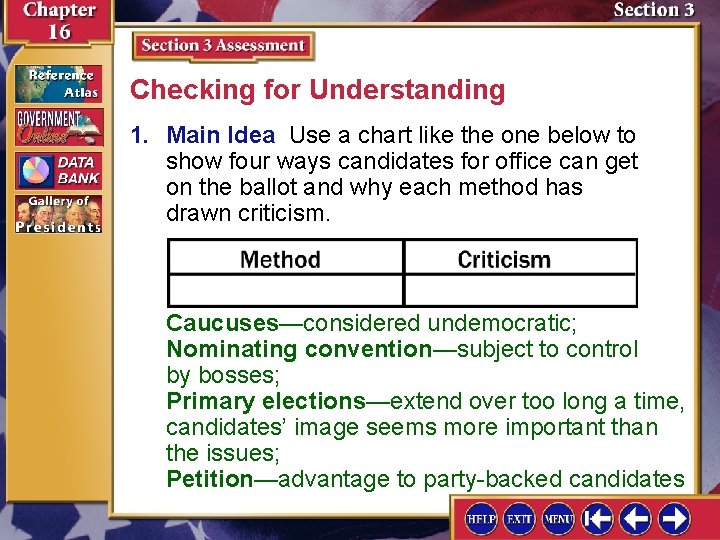 Chapter 16

Section 3

Reference Atlas

GOVERNMENT Online

DATA BANK

Gallery of Presidents

Section 3 Assessment

Checking for Understanding

1. Main Idea Use a chart like the one below to show four ways candidates for office can get on the ballot and why each method has drawn criticism.

| Method | Criticism |
|---|---|
| | |

Caucuses—considered undemocratic;
Nominating convention—subject to control by bosses;
Primary elections—extend over too long a time, candidates' image seems more important than the issues;
Petition—advantage to party-backed candidates

HELP EXIT MENU